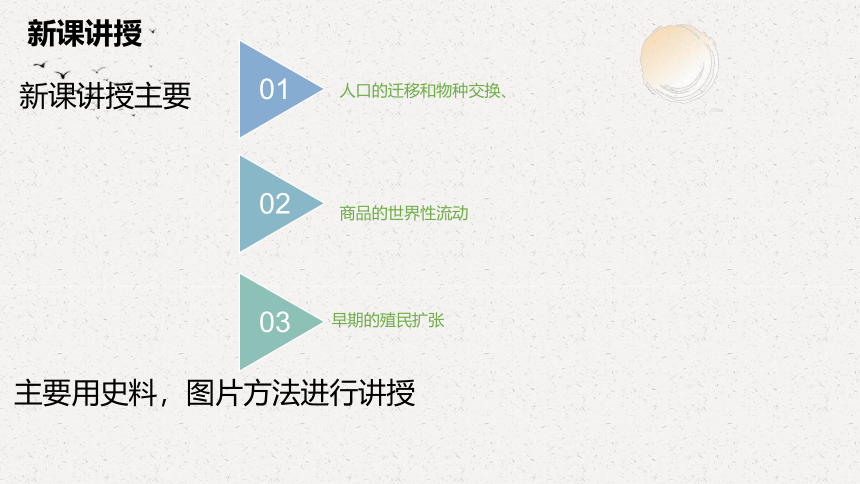 新课讲授

新课讲授主要

01 人口的迁移和物种交换、

02 商品的世界性流动

03 早期的殖民扩张

主要用史料，图片方法进行讲授